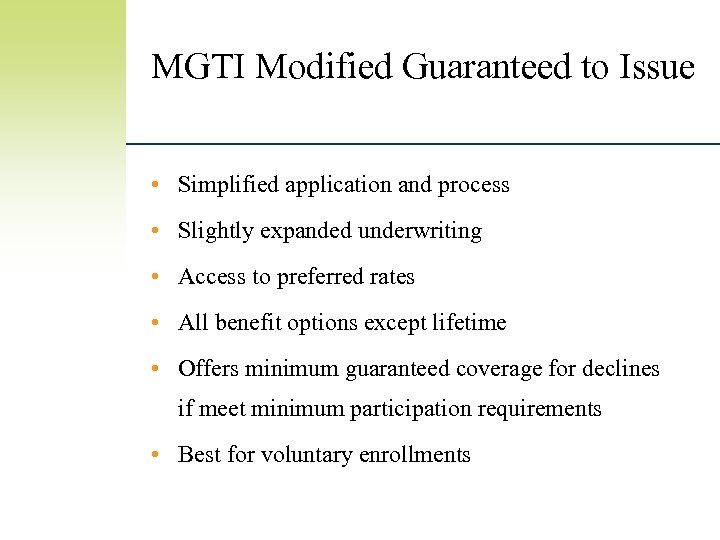 MGTI Modified Guaranteed to Issue

• Simplified application and process
• Slightly expanded underwriting
• Access to preferred rates
• All benefit options except lifetime
• Offers minimum guaranteed coverage for declines if meet minimum participation requirements
• Best for voluntary enrollments